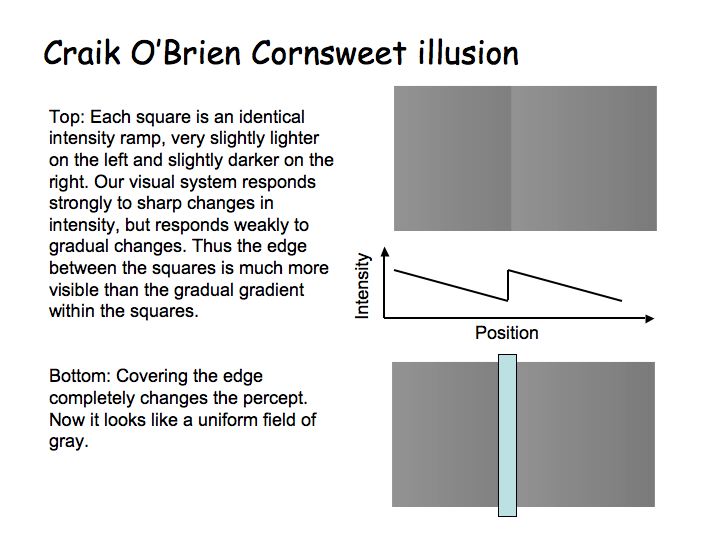 Craik O'Brien Cornsweet illusion

Top: Each square is an identical intensity ramp, very slightly lighter on the left and slightly darker on the right. Our visual system responds strongly to sharp changes in intensity, but responds weakly to gradual changes. Thus the edge between the squares is much more visible than the gradual gradient within the squares.

Intensity

Position

Bottom: Covering the edge completely changes the percept. Now it looks like a uniform field of gray.